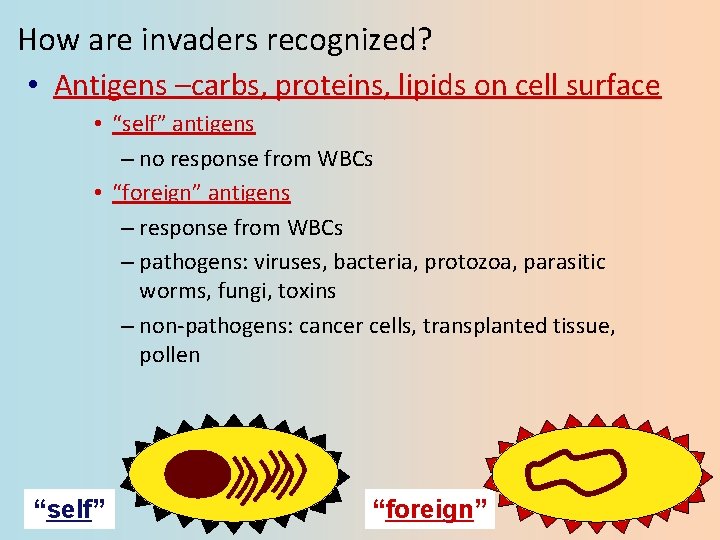 How are invaders recognized?

• Antigens –carbs, proteins, lipids on cell surface

• "self" antigens

– no response from WBCs

• "foreign" antigens

– response from WBCs

– pathogens: viruses, bacteria, protozoa, parasitic worms, fungi, toxins

– non-pathogens: cancer cells, transplanted tissue, pollen

"self"

"foreign"